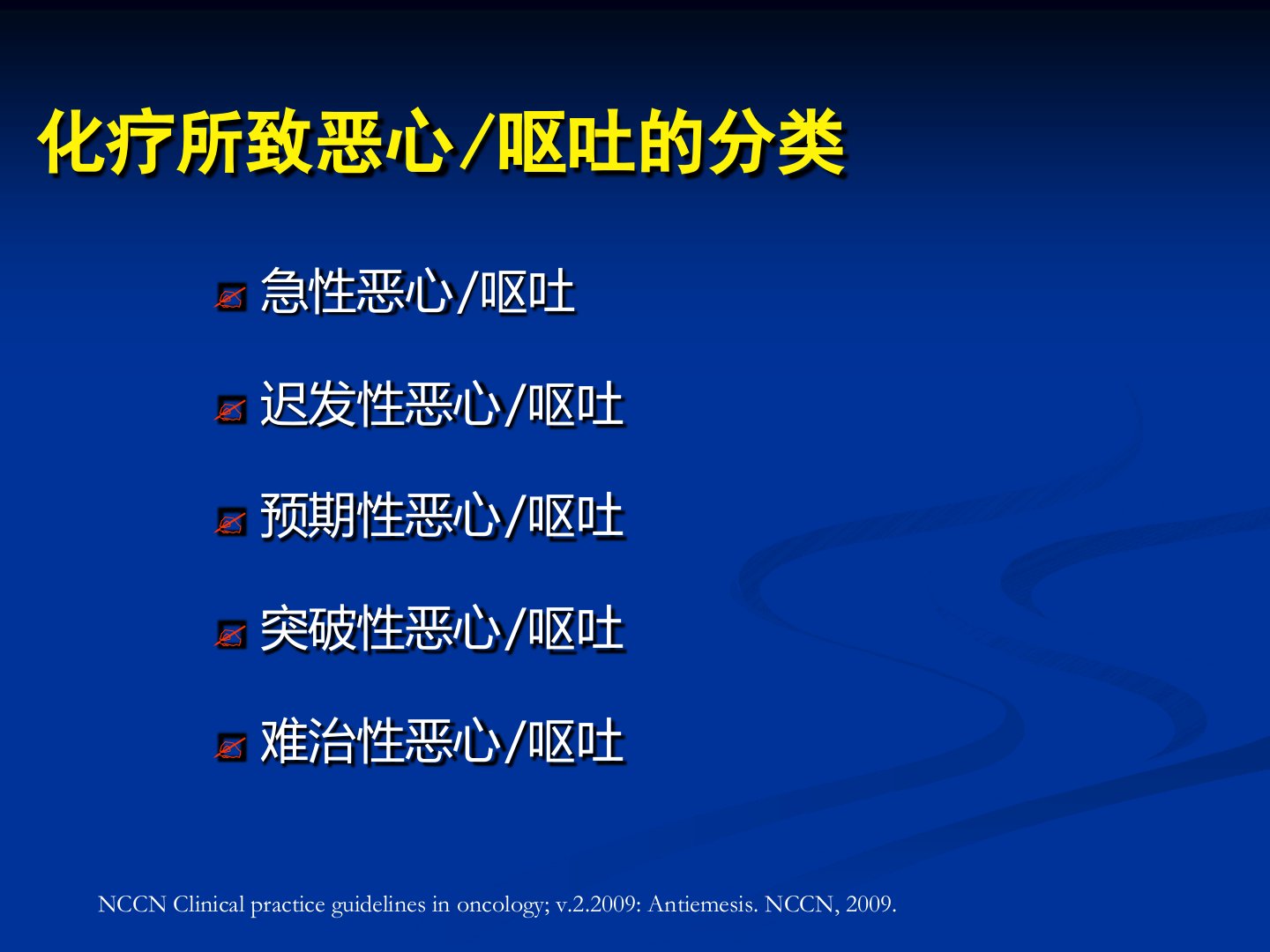 化疗所致恶心/呕吐的分类

急性恶心/呕吐

迟发性恶心/呕吐

预期性恶心/呕吐

突破性恶心/呕吐

难治性恶心/呕吐

NCCN Clinical practice guidelines in oncology; v.2.2009: Antiemesis. NCCN, 2009.